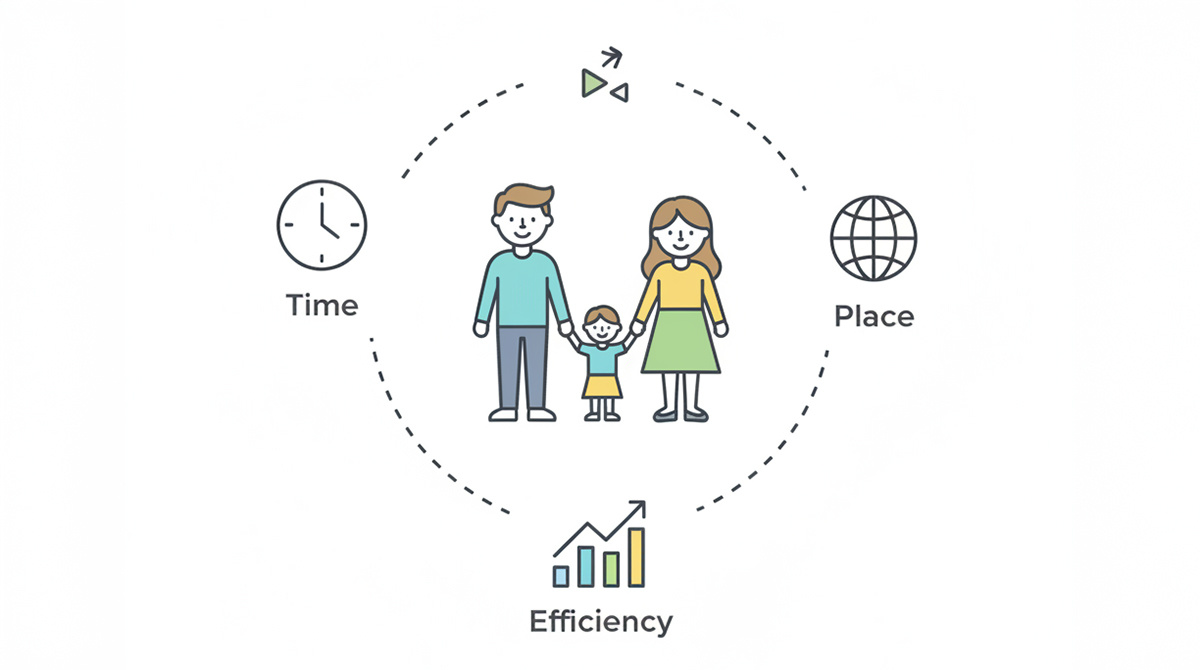 Time

Place

Efficiency